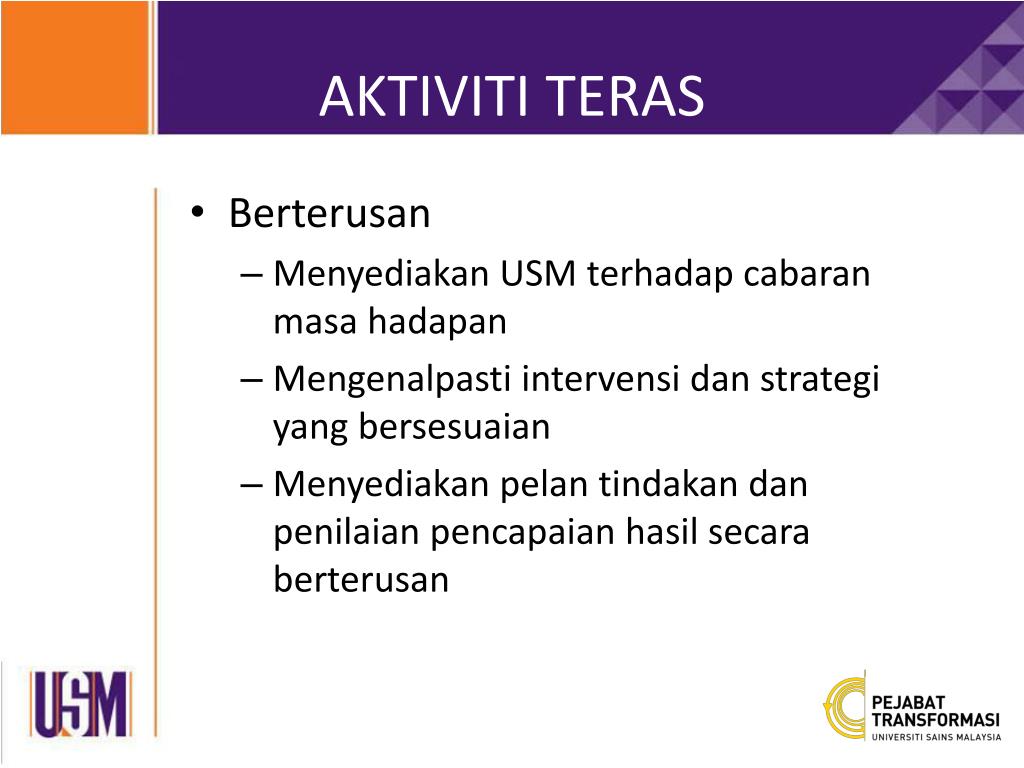 AKTIVITI TERAS

• Berterusan
– Menyediakan USM terhadap cabaran masa hadapan
– Mengenalpasti intervensi dan strategi yang bersesuaian
– Menyediakan pelan tindakan dan penilaian pencapaian hasil secara berterusan

USM

PEJABAT TRANSFORMASI
UNIVERSITI SAINS MALAYSIA